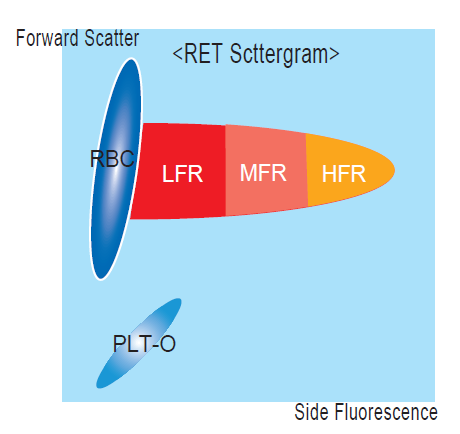 Forward Scatter

<RET Scttergram>

RBC

LFR

MFR

HFR

PLT-O

Side Fluorescence